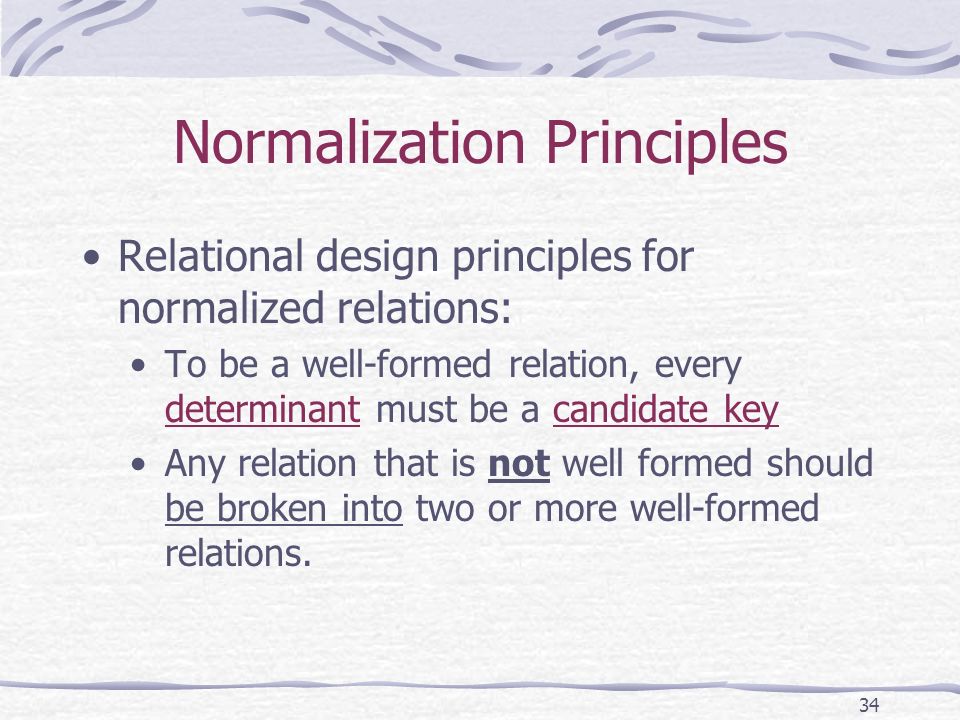 Normalization Principles

• Relational design principles for normalized relations:

• To be a well-formed relation, every determinant must be a candidate key

• Any relation that is not well formed should be broken into two or more well-formed relations.

34